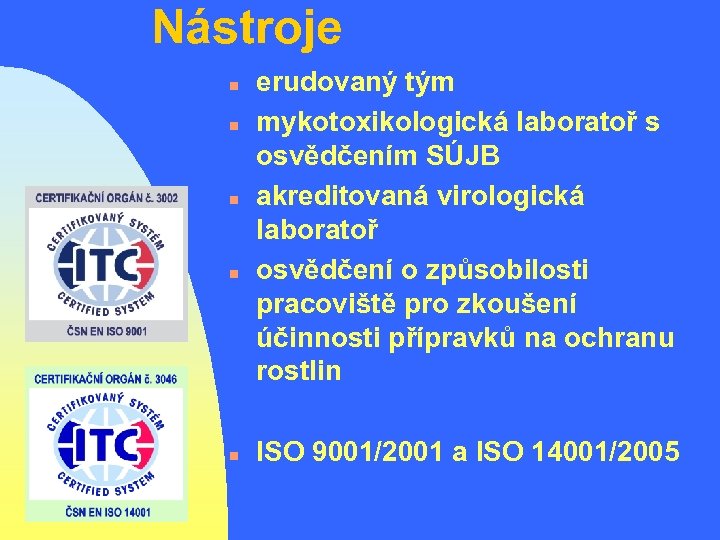 Nástroje

- erudovaný tým
- mykotoxikologická laboratoř s osvědčením SÚJB
- akreditovaná virologická laboratoř
- osvědčení o způsobilosti pracoviště pro zkoušení účinnosti přípravků na ochranu rostlin

- ISO 9001/2001 a ISO 14001/2005

CERTIFIKAČNÍ ORGÁN č. 3002
CERTIFIKOVANÝ SYSTÉM
ITC
CERTIFIED SYSTEM
ČSN EN ISO 9001

CERTIFIKAČNÍ ORGÁN č. 3046
CERTIFIKOVANÝ SYSTÉM
ITC
CERTIFIED SYSTEM
ČSN EN ISO 14001